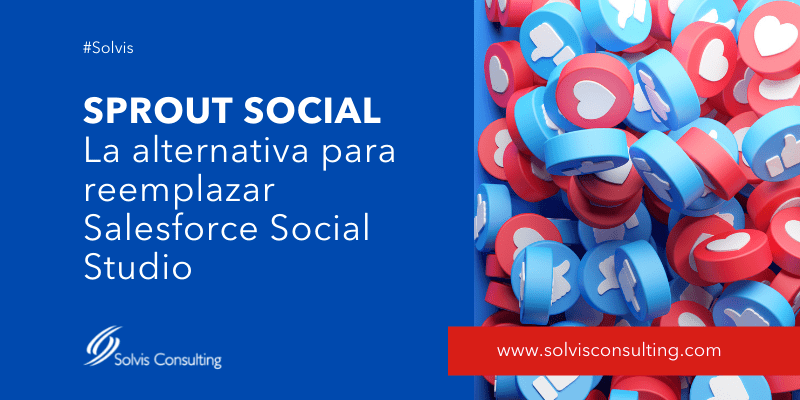 #Solvis

SPROUT SOCIAL
La alternativa para reemplazar Salesforce Social Studio

Solvis Consulting

www.solvisconsulting.com